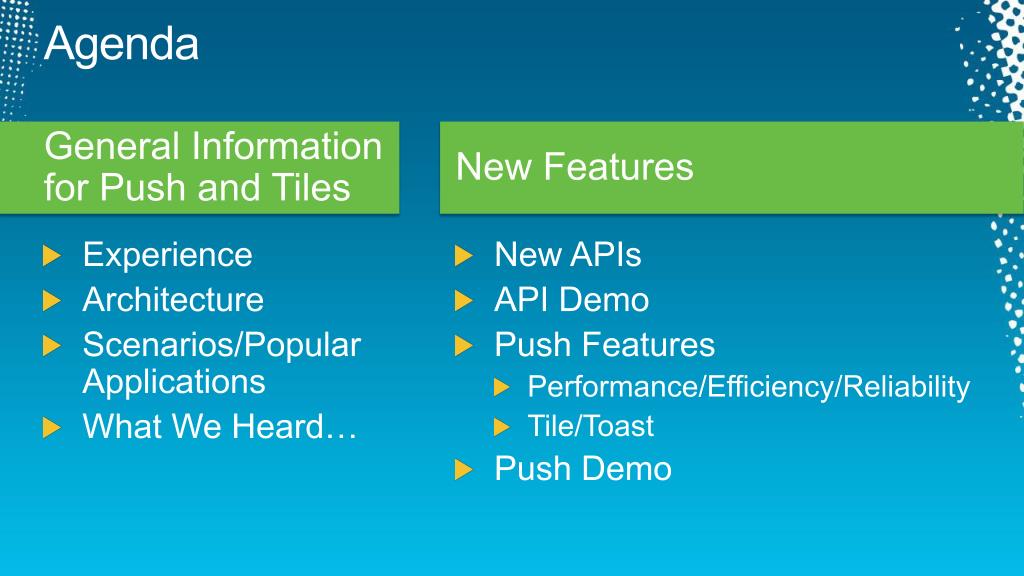 Agenda

General Information for Push and Tiles

Experience
Architecture
Scenarios/Popular Applications
What We Heard…

New Features

New APIs
API Demo
Push Features
Performance/Efficiency/Reliability
Tile/Toast
Push Demo